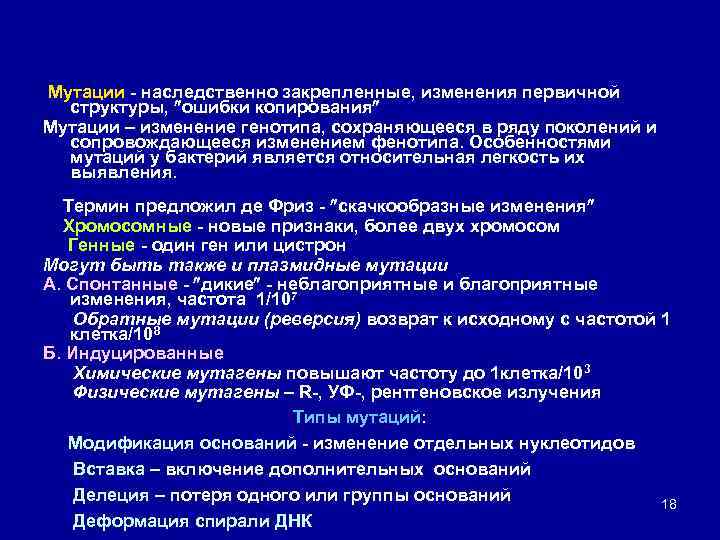 Мутации - наследственно закрепленные, изменения первичной структуры, "ошибки копирования"

Мутации – изменение генотипа, сохраняющееся в ряду поколений и сопровождающееся изменением фенотипа. Особенностями мутаций у бактерий является относительная легкость их выявления.

Термин предложил де Фриз - "скачкообразные изменения"

Хромосомные - новые признаки, более двух хромосом

Генные - один ген или цистрон

Могут быть также и плазмидные мутации

А. Спонтанные - "дикие" - неблагоприятные и благоприятные изменения, частота $1/10^7$

Обратные мутации (реверсия) возврат к исходному с частотой 1 клетка/$10^8$

Б. Индуцированные

Химические мутагены повышают частоту до 1клетка/$10^3$

Физические мутагены – R-, УФ-, рентгеновское излучения

Типы мутаций:

Модификация оснований - изменение отдельных нуклеотидов

Вставка – включение дополнительных оснований

Делеция – потеря одного или группы оснований

Деформация спирали ДНК

18